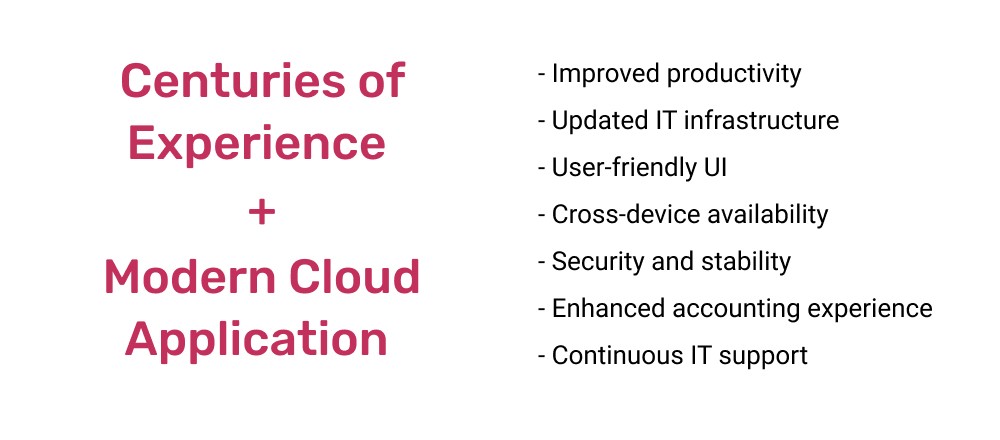 Centuries of Experience
+
Modern Cloud Application

- Improved productivity
- Updated IT infrastructure
- User-friendly UI
- Cross-device availability
- Security and stability
- Enhanced accounting experience
- Continuous IT support